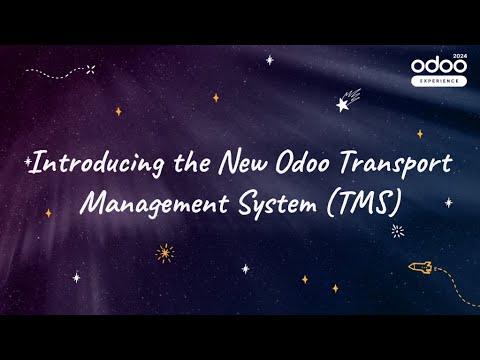 odoo 2024
EXPERIENCE

Introducing the New Odoo Transport Management System (TMS)